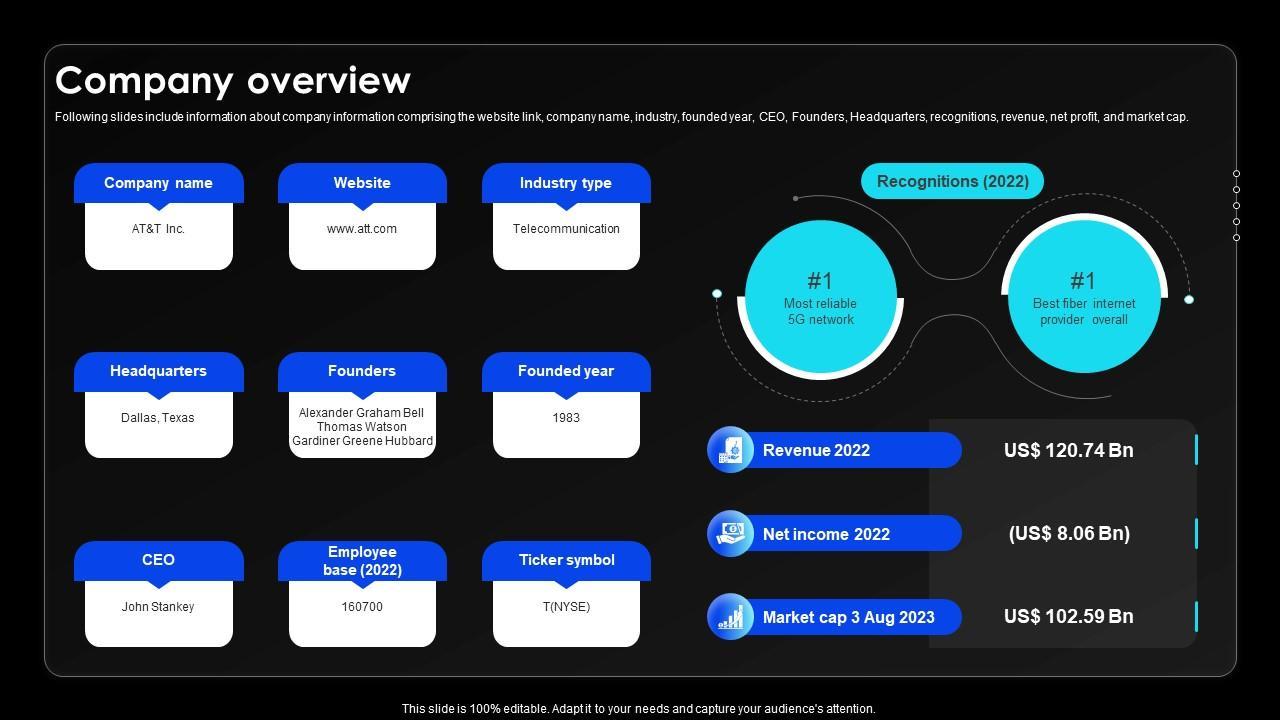 Company overview

Following slides include information about company information comprising the website link, company name, industry, founded year, CEO, Founders, Headquarters, recognitions, revenue, net profit, and market cap.

Company name
AT&T Inc.

Website
www.att.com

Industry type
Telecommunication

Headquarters
Dallas, Texas

Founders
Alexander Graham Bell
Thomas Watson
Gardiner Greene Hubbard

Founded year
1983

CEO
John Stankey

Employee base (2022)
160700

Ticker symbol
T(NYSE)

Recognitions (2022)

#1
Most reliable 5G network

#1
Best fiber internet provider overall

Revenue 2022
US$ 120.74 Bn

Net income 2022
(US$ 8.06 Bn)

Market cap 3 Aug 2023
US$ 102.59 Bn

This slide is 100% editable. Adapt it to your needs and capture your audience's attention.